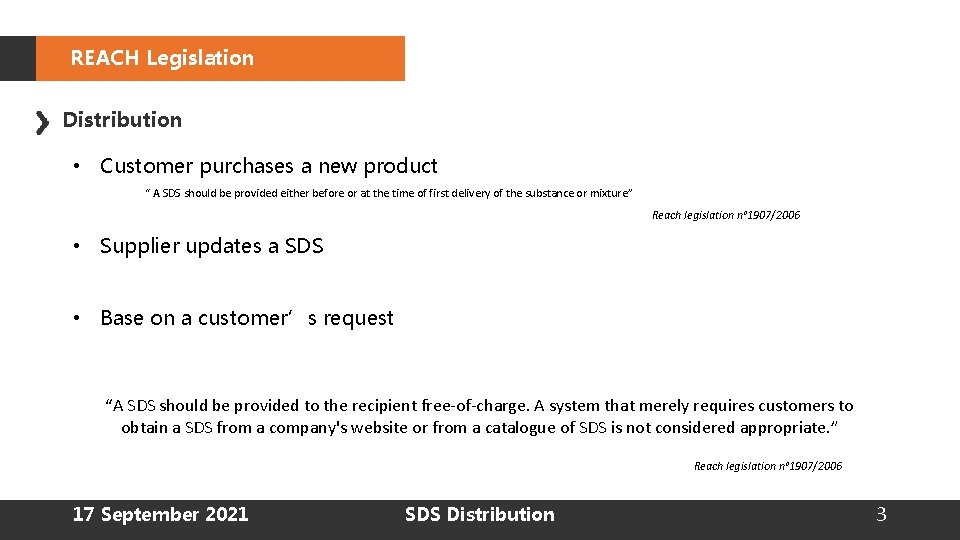 REACH Legislation

Distribution

• Customer purchases a new product

" A SDS should be provided either before or at the time of first delivery of the substance or mixture"

Reach legislation n°1907/2006

• Supplier updates a SDS

• Base on a customer's request

"A SDS should be provided to the recipient free-of-charge. A system that merely requires customers to obtain a SDS from a company's website or from a catalogue of SDS is not considered appropriate."

Reach legislation n°1907/2006

17 September 2021

SDS Distribution

3